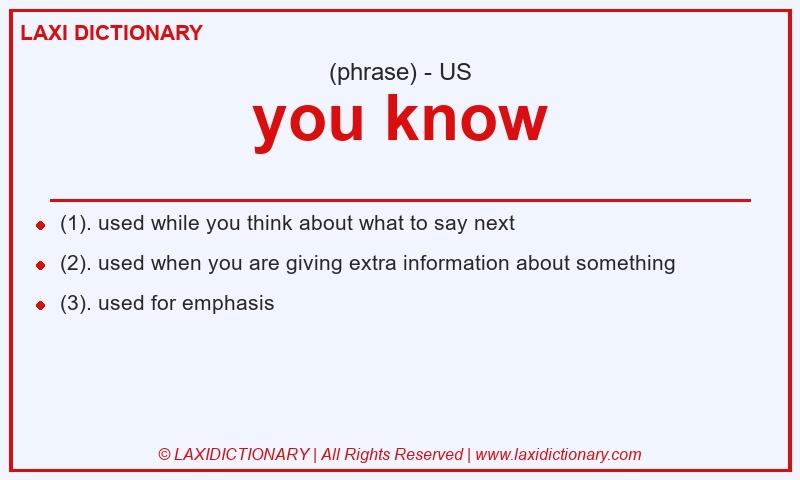 LAXI DICTIONARY

(phrase) - US

you know

- (1). used while you think about what to say next
- (2). used when you are giving extra information about something
- (3). used for emphasis

© LAXIDICTIONARY | All Rights Reserved | www.laxidictionary.com